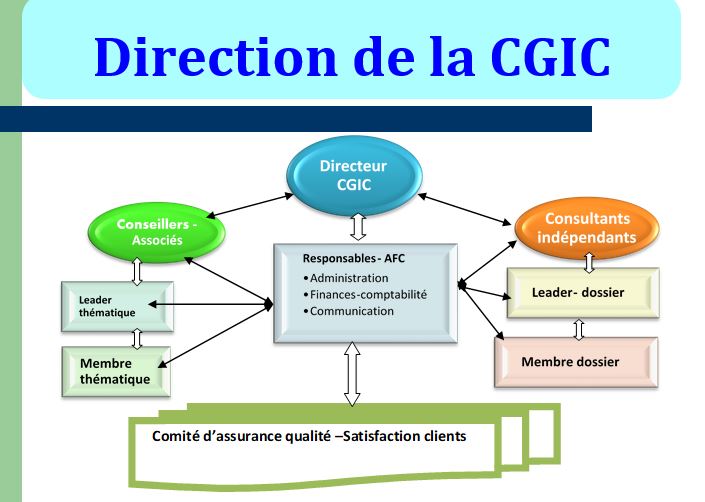 Direction de la CGIC

Directeur CGIC

Conseillers - Associés

Consultants indépendants

Responsables - AFC
• Administration
• Finances-comptabilité
• Communication

Leader thématique

Membre thématique

Leader- dossier

Membre dossier

Comité d'assurance qualité –Satisfaction clients